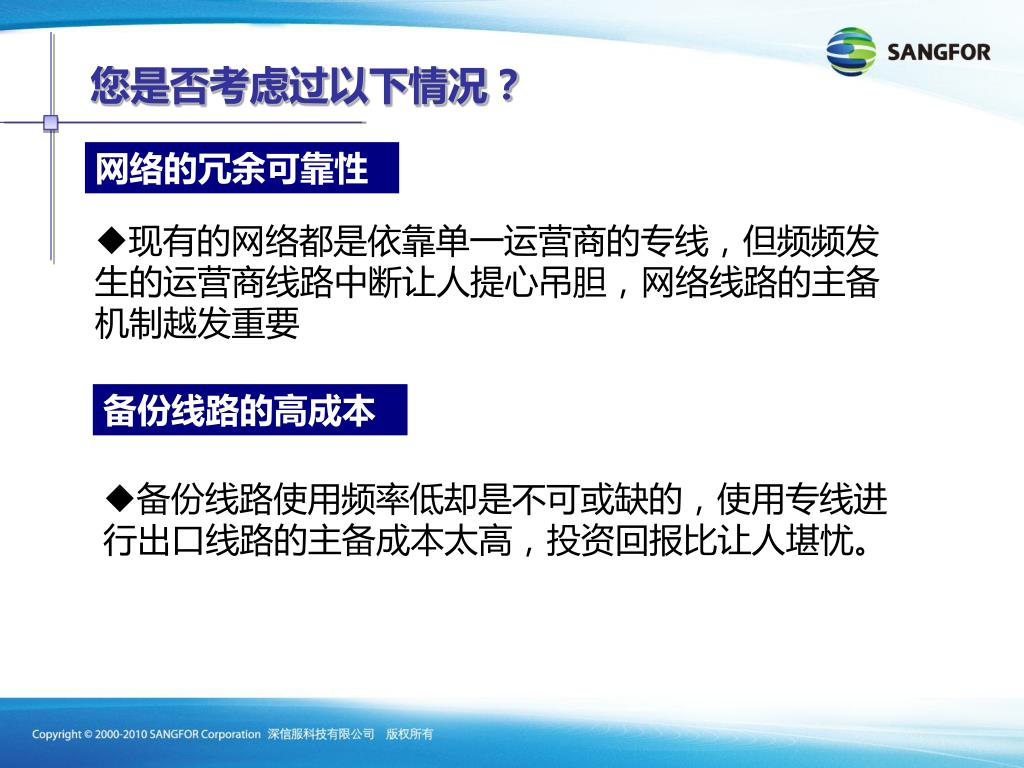 SANGFOR

您是否考虑过以下情况？

网络的冗余可靠性

◆现有的网络都是依靠单一运营商的专线，但频频发生的运营商线路中断让人提心吊胆，网络线路的主备机制越发重要

备份线路的高成本

◆备份线路使用频率低却是不可或缺的，使用专线进行出口线路的主备成本太高，投资回报比让人堪忧。

Copyright © 2000-2010 SANGFOR Corporation 深信服科技有限公司 版权所有